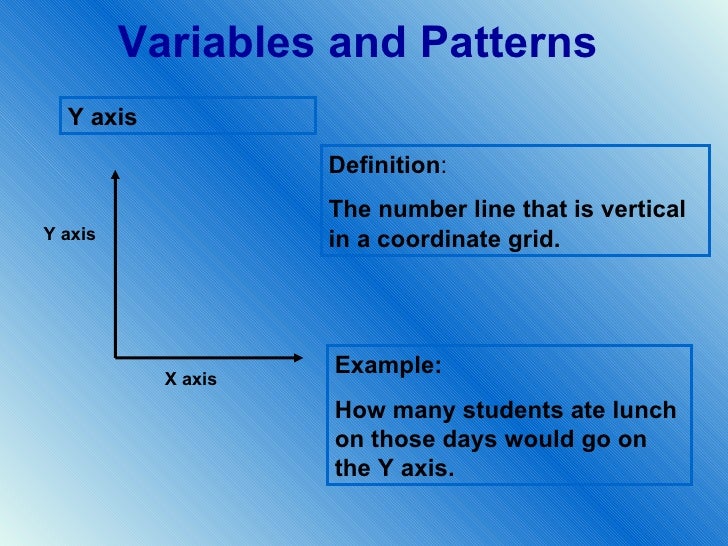 Variables and Patterns

Y axis

Definition:

The number line that is vertical in a coordinate grid.

Y axis

X axis

Example:

How many students ate lunch on those days would go on the Y axis.